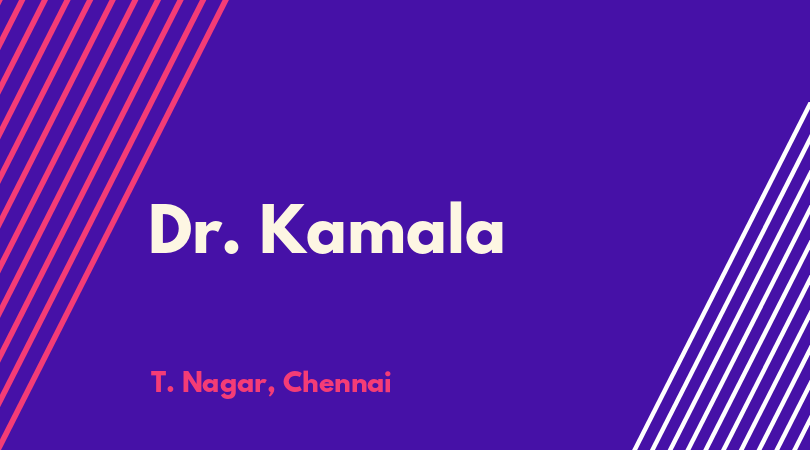 Dr. Kamala

T. Nagar, Chennai